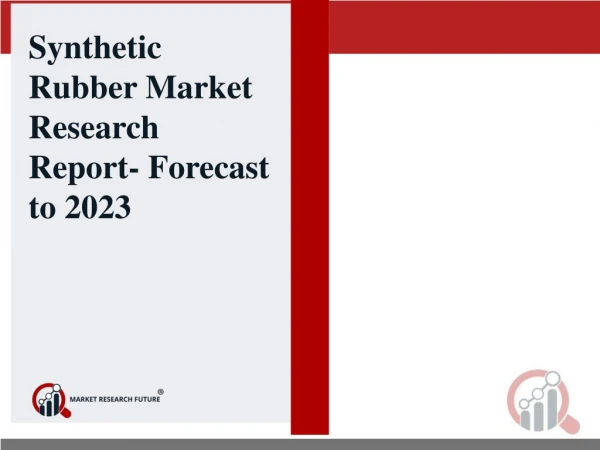 Synthetic Rubber Market Research Report- Forecast to 2023

MARKET RESEARCH FUTURE®